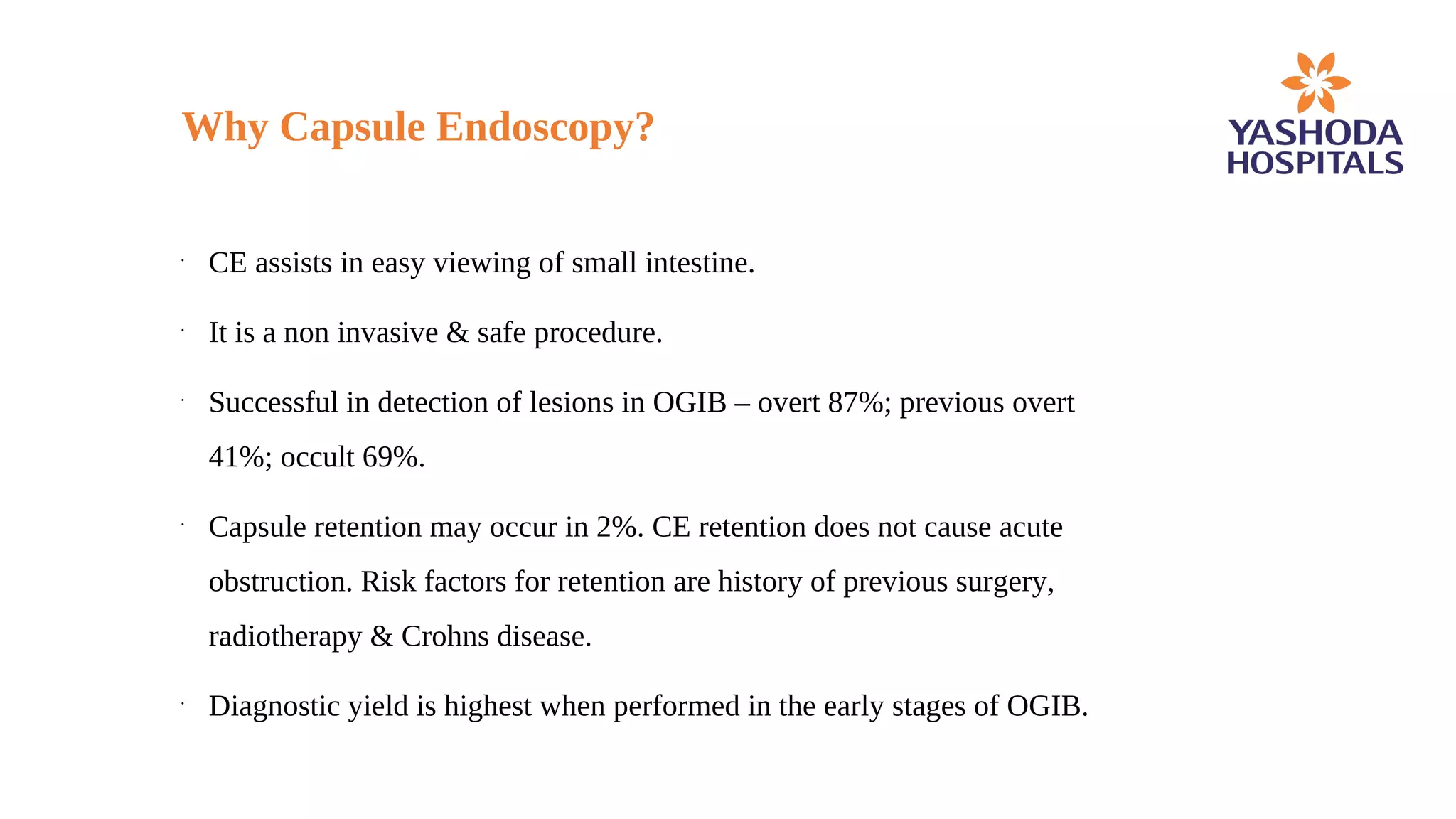 Why Capsule Endoscopy?

YASHODA HOSPITALS

· CE assists in easy viewing of small intestine.

· It is a non invasive & safe procedure.

· Successful in detection of lesions in OGIB – overt 87%; previous overt 41%; occult 69%.

· Capsule retention may occur in 2%. CE retention does not cause acute obstruction. Risk factors for retention are history of previous surgery, radiotherapy & Crohns disease.

· Diagnostic yield is highest when performed in the early stages of OGIB.